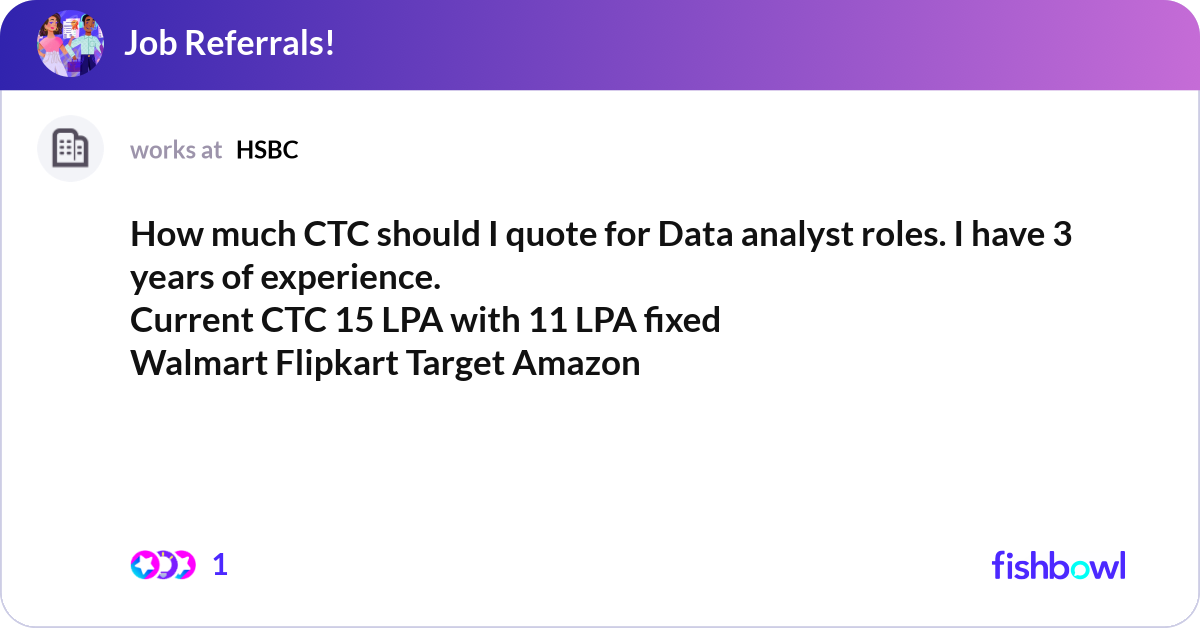 Job Referrals!

works at HSBC

How much CTC should I quote for Data analyst roles. I have 3 years of experience.
Current CTC 15 LPA with 11 LPA fixed
Walmart Flipkart Target Amazon

1

fishbowl